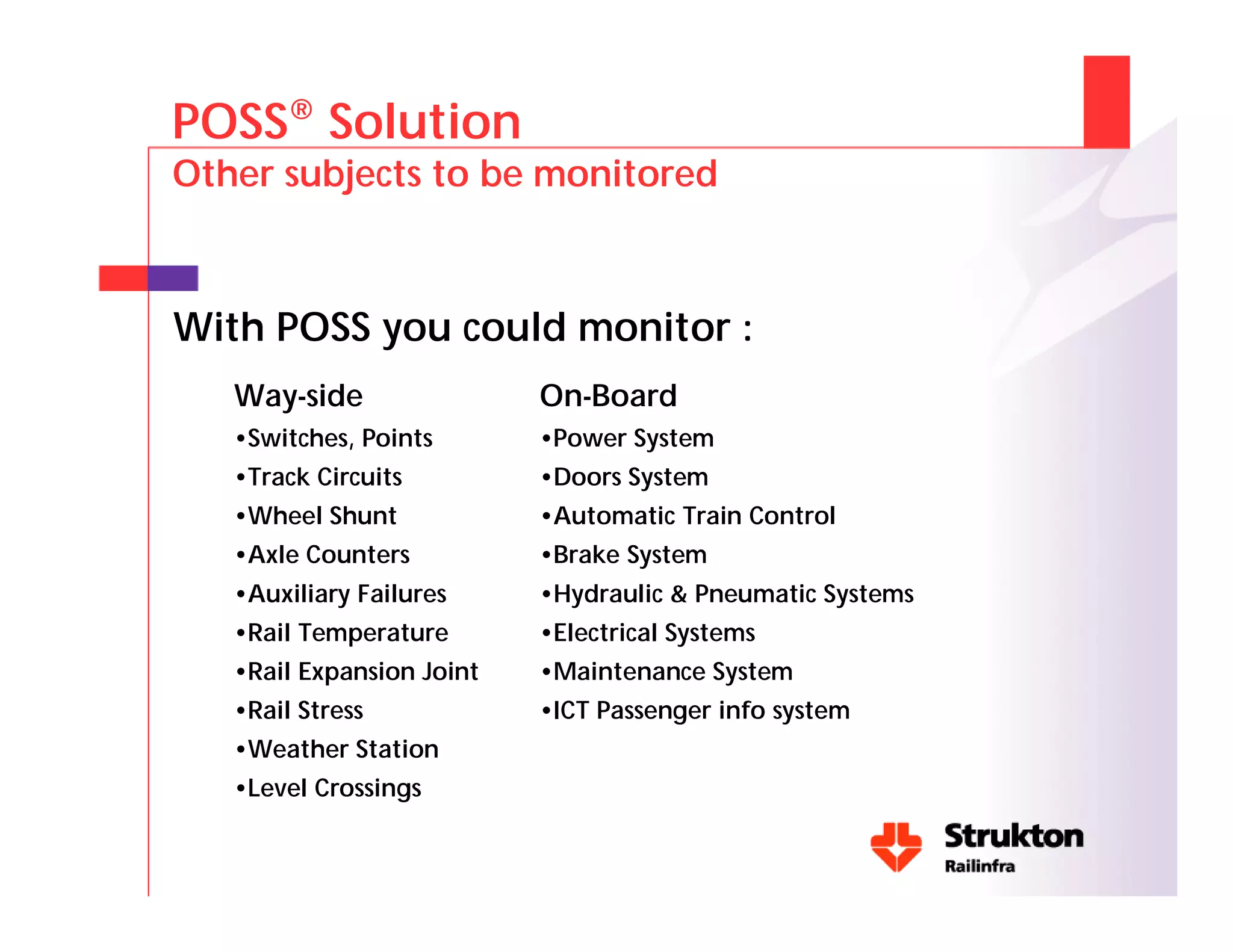 POSS® Solution

Other subjects to be monitored

With POSS you could monitor :

Way-side

•Switches, Points

•Track Circuits

•Wheel Shunt

•Axle Counters

•Auxiliary Failures

•Rail Temperature

•Rail Expansion Joint

•Rail Stress

•Weather Station

•Level Crossings

On-Board

•Power System

•Doors System

•Automatic Train Control

•Brake System

•Hydraulic & Pneumatic Systems

•Electrical Systems

•Maintenance System

•ICT Passenger info system

Strukton
Railinfra